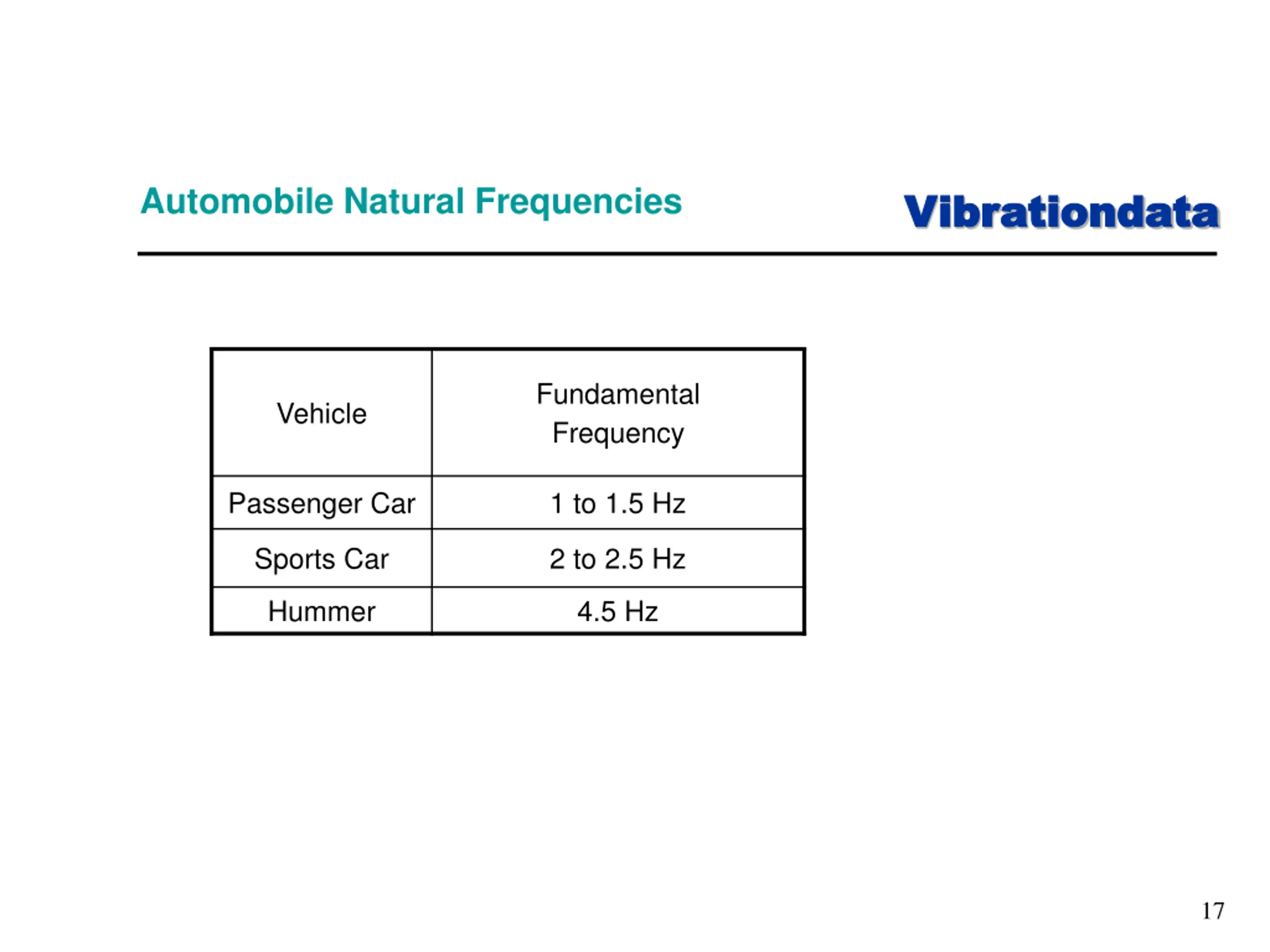 Automobile Natural Frequencies

Vibrationdata

| Vehicle | Fundamental Frequency |
|---|---|
| Passenger Car | 1 to 1.5 Hz |
| Sports Car | 2 to 2.5 Hz |
| Hummer | 4.5 Hz |

17